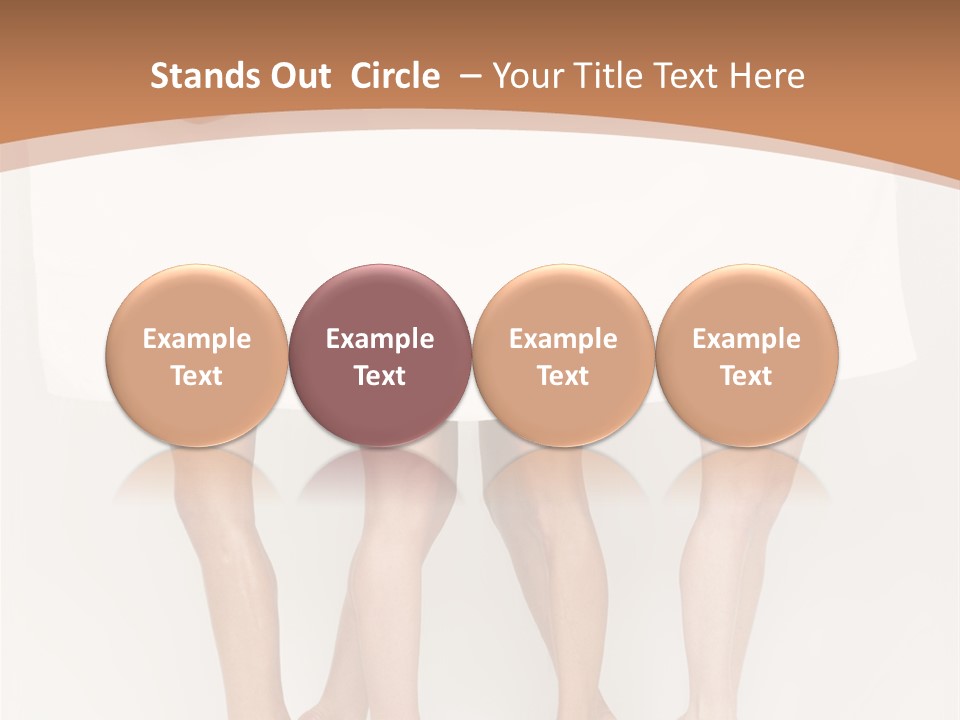 Stands Out Circle – Your Title Text Here

Example Text

Example Text

Example Text

Example Text